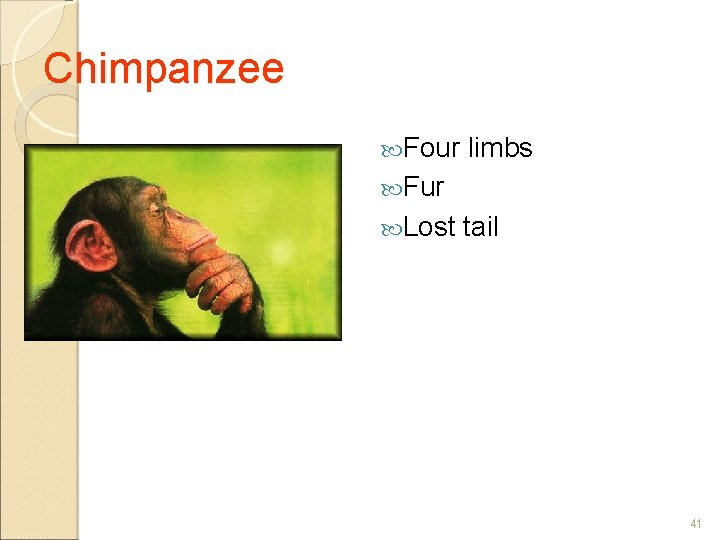 Chimpanzee

Four limbs
Fur
Lost tail

41